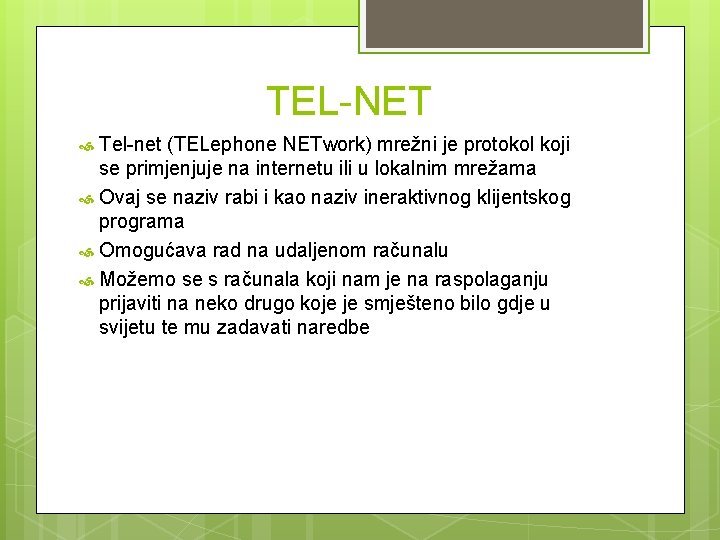 TEL-NET

Tel-net (TELephone NETwork) mrežni je protokol koji se primjenjuje na internetu ili u lokalnim mrežama

Ovaj se naziv rabi i kao naziv ineraktivnog klijentskog programa

Omogućava rad na udaljenom računalu

Možemo se s računala koji nam je na raspolaganju prijaviti na neko drugo koje je smješteno bilo gdje u svijetu te mu zadavati naredbe